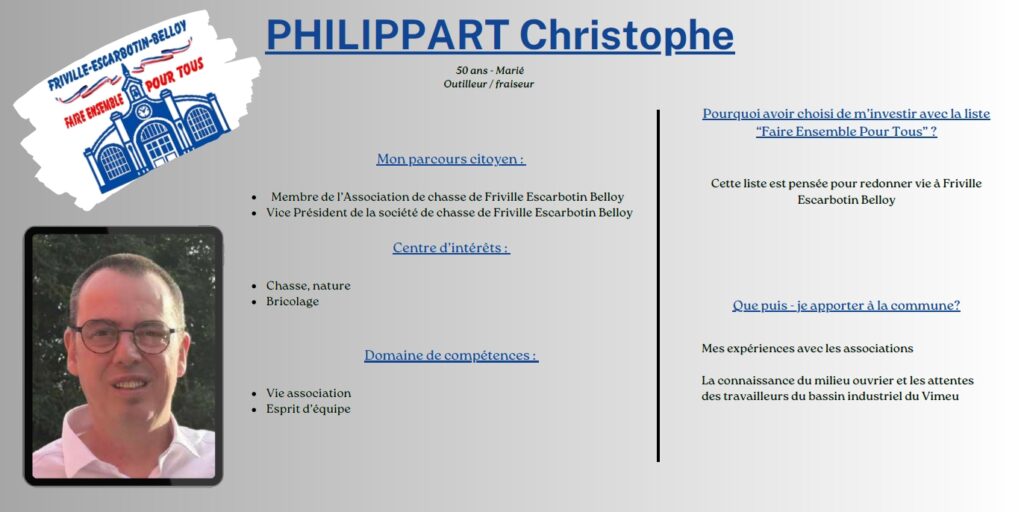 FRIVILLE-ESCARBOTIN-BELLOY
FAIRE ENSEMBLE POUR TOUS

PHILIPPART Christophe

50 ans - Marié
Outilleur / fraiseur

Mon parcours citoyen :

- Membre de l'Association de chasse de Friville Escarbotin Belloy
- Vice Président de la société de chasse de Friville Escarbotin Belloy

Centre d'intérêts :

- Chasse, nature
- Bricolage

Domaine de compétences :

- Vie association
- Esprit d'équipe

Pourquoi avoir choisi de m'investir avec la liste "Faire Ensemble Pour Tous" ?

Cette liste est pensée pour redonner vie à Friville Escarbotin Belloy

Que puis - je apporter à la commune?

Mes expériences avec les associations

La connaissance du milieu ouvrier et les attentes des travailleurs du bassin industriel du Vimeu